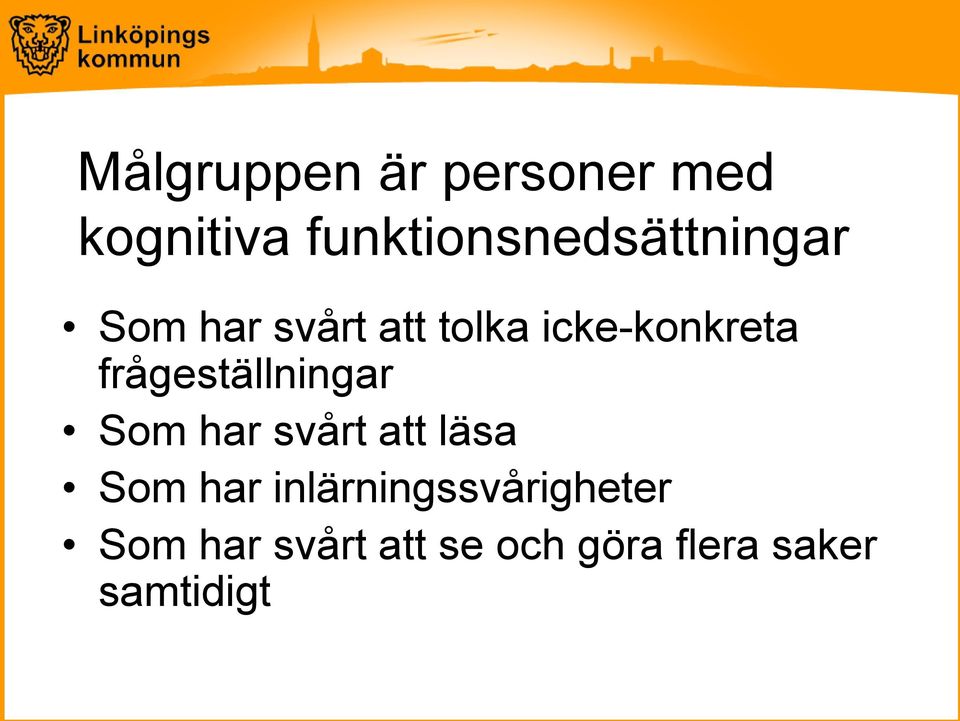 Linköpings kommun

Målgruppen är personer med kognitiva funktionsnedsättningar

• Som har svårt att tolka icke-konkreta frågeställningar
• Som har svårt att läsa
• Som har inlärningssvårigheter
• Som har svårt att se och göra flera saker samtidigt